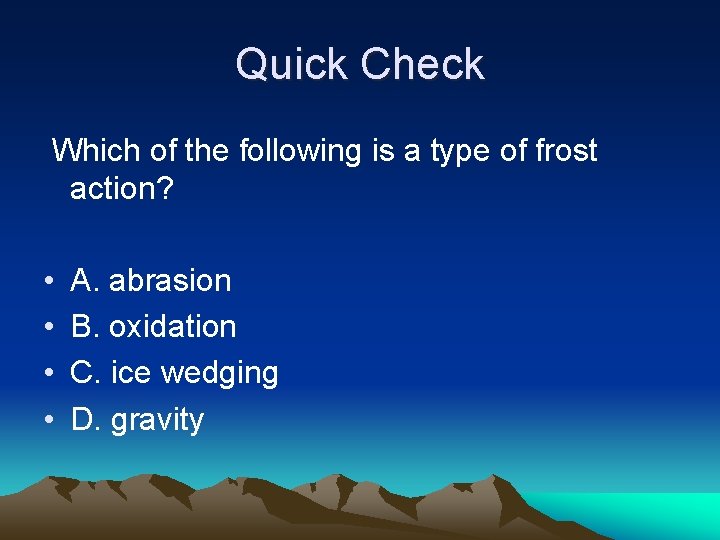 Quick Check

Which of the following is a type of frost action?

• A. abrasion
• B. oxidation
• C. ice wedging
• D. gravity